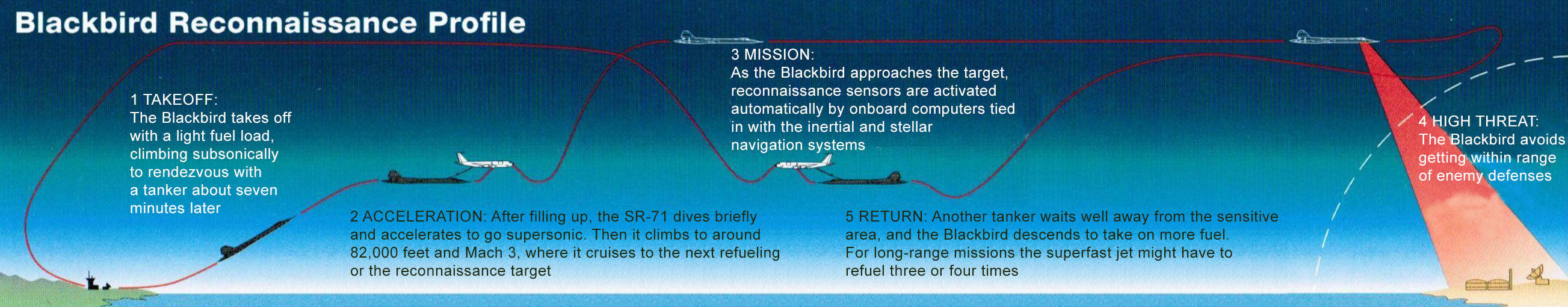 Blackbird Reconnaissance Profile

1 TAKEOFF:
The Blackbird takes off with a light fuel load, climbing subsonically to rendezvous with a tanker about seven minutes later

2 ACCELERATION: After filling up, the SR-71 dives briefly and accelerates to go supersonic. Then it climbs to around 82,000 feet and Mach 3, where it cruises to the next refueling or the reconnaissance target

3 MISSION:
As the Blackbird approaches the target, reconnaissance sensors are activated automatically by onboard computers tied in with the inertial and stellar navigation systems

4 HIGH THREAT:
The Blackbird avoids getting within range of enemy defenses

5 RETURN: Another tanker waits well away from the sensitive area, and the Blackbird descends to take on more fuel. For long-range missions the superfast jet might have to refuel three or four times